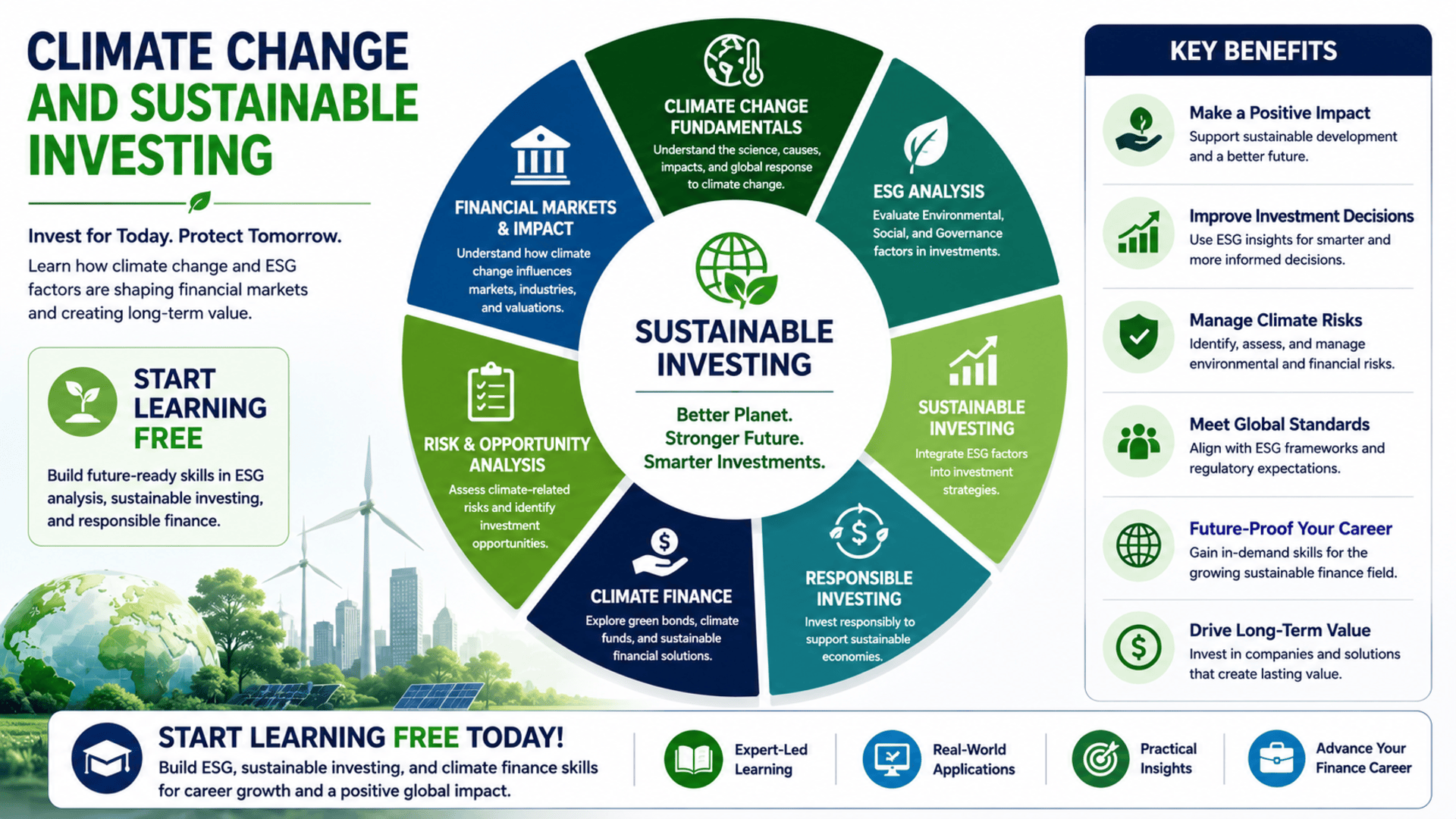 CLIMATE CHANGE AND SUSTAINABLE INVESTING

Invest for Today. Protect Tomorrow.

Learn how climate change and ESG factors are shaping financial markets and creating long-term value.

START LEARNING FREE

Build future-ready skills in ESG analysis, sustainable investing, and responsible finance.

CLIMATE CHANGE FUNDAMENTALS
Understand the science, causes, impacts, and global response to climate change.

ESG ANALYSIS
Evaluate Environmental, Social, and Governance factors in investments.

SUSTAINABLE INVESTING
Integrate ESG factors into investment strategies.

RESPONSIBLE INVESTING
Invest responsibly to support sustainable economies.

CLIMATE FINANCE
Explore green bonds, climate funds, and sustainable financial solutions.

RISK & OPPORTUNITY ANALYSIS
Assess climate-related risks and identify investment opportunities.

FINANCIAL MARKETS & IMPACT
Understand how climate change influences markets, industries, and valuations.

SUSTAINABLE INVESTING

Better Planet. Stronger Future. Smarter Investments.

KEY BENEFITS

Make a Positive Impact
Support sustainable development and a better future.

Improve Investment Decisions
Use ESG insights for smarter and more informed decisions.

Manage Climate Risks
Identify, assess, and manage environmental and financial risks.

Meet Global Standards
Align with ESG frameworks and regulatory expectations.

Future-Proof Your Career
Gain in-demand skills for the growing sustainable finance field.

Drive Long-Term Value
Invest in companies and solutions that create lasting value.

START LEARNING FREE TODAY!
Build ESG, sustainable investing, and climate finance skills for career growth and a positive global impact.

Expert-Led Learning

Real-World Applications

Practical Insights

Advance Your Finance Career